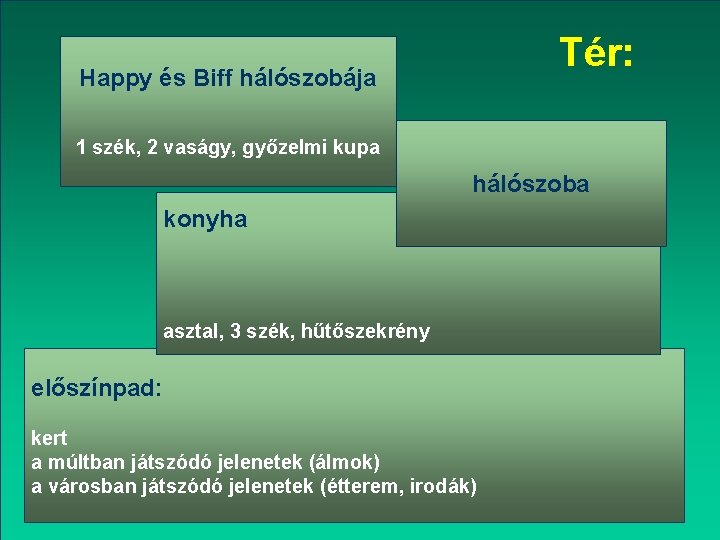 Tér:

Happy és Biff hálószobája

1 szék, 2 vaságy, győzelmi kupa

hálószoba

konyha

asztal, 3 szék, hűtőszekrény

előszínpad:

kert
a múltban játszódó jelenetek (álmok)
a városban játszódó jelenetek (étterem, irodák)